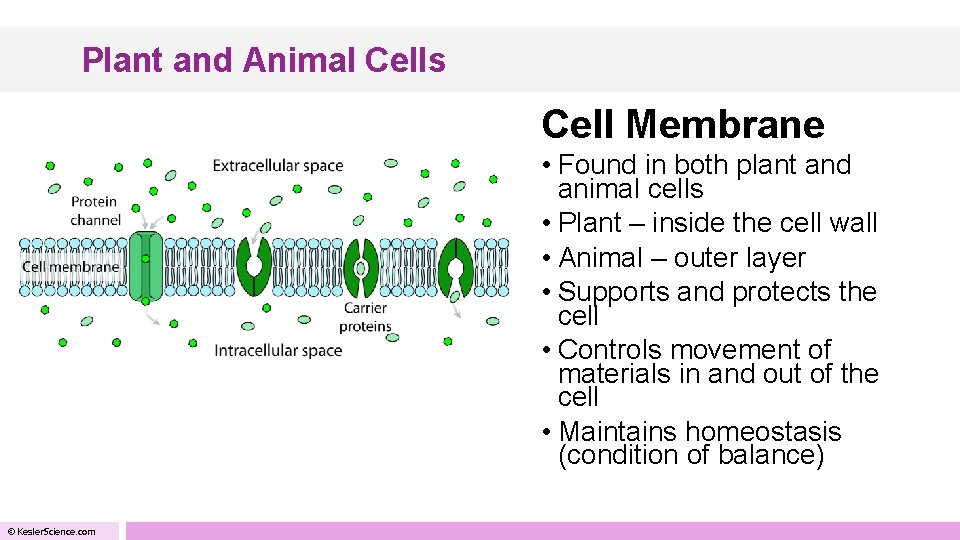 Plant and Animal Cells

Extracellular space

Protein channel

Cell membrane

Carrier proteins

Intracellular space

Cell Membrane

• Found in both plant and animal cells
• Plant – inside the cell wall
• Animal – outer layer
• Supports and protects the cell
• Controls movement of materials in and out of the cell
• Maintains homeostasis (condition of balance)

© KeslerScience.com